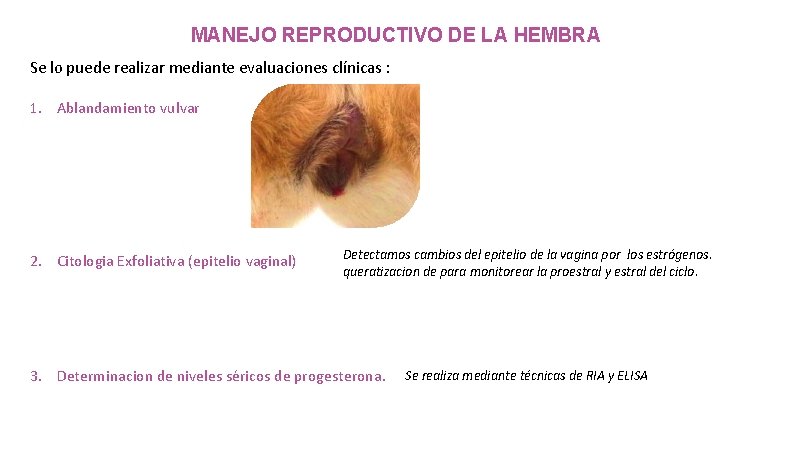 MANEJO REPRODUCTIVO DE LA HEMBRA

Se lo puede realizar mediante evaluaciones clínicas :

1. Ablandamiento vulvar

2. Citologia Exfoliativa (epitelio vaginal)

Detectamos cambios del epitelio de la vagina por los estrógenos. queratizacion de para monitorear la proestral y estral del ciclo.

3. Determinacion de niveles séricos de progesterona.

Se realiza mediante técnicas de RIA y ELISA